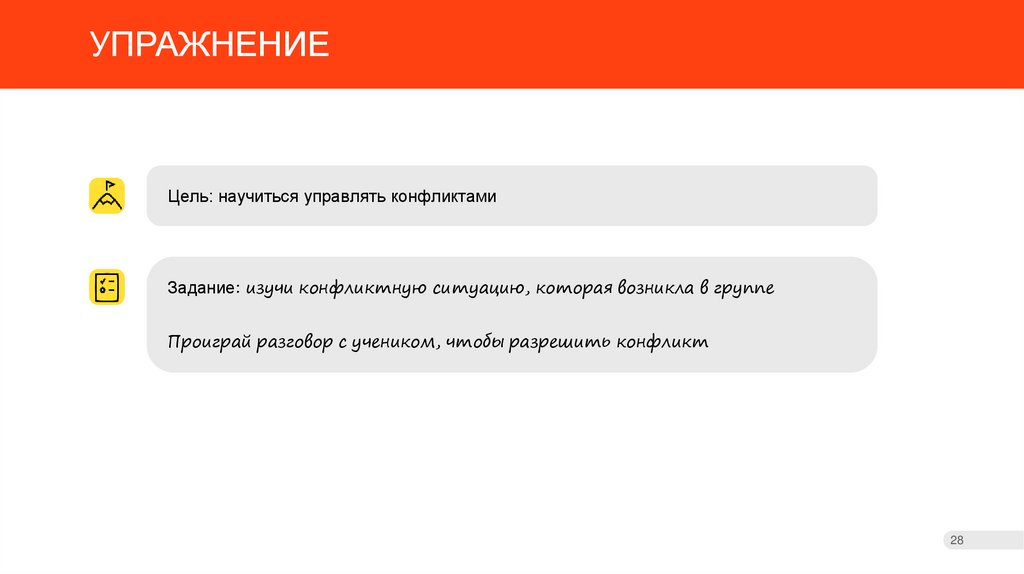 УПРАЖНЕНИЕ

Цель: научиться управлять конфликтами

Задание: изучи конфликтную ситуацию, которая возникла в группе

Проиграй разговор с учеником, чтобы разрешить конфликт

28